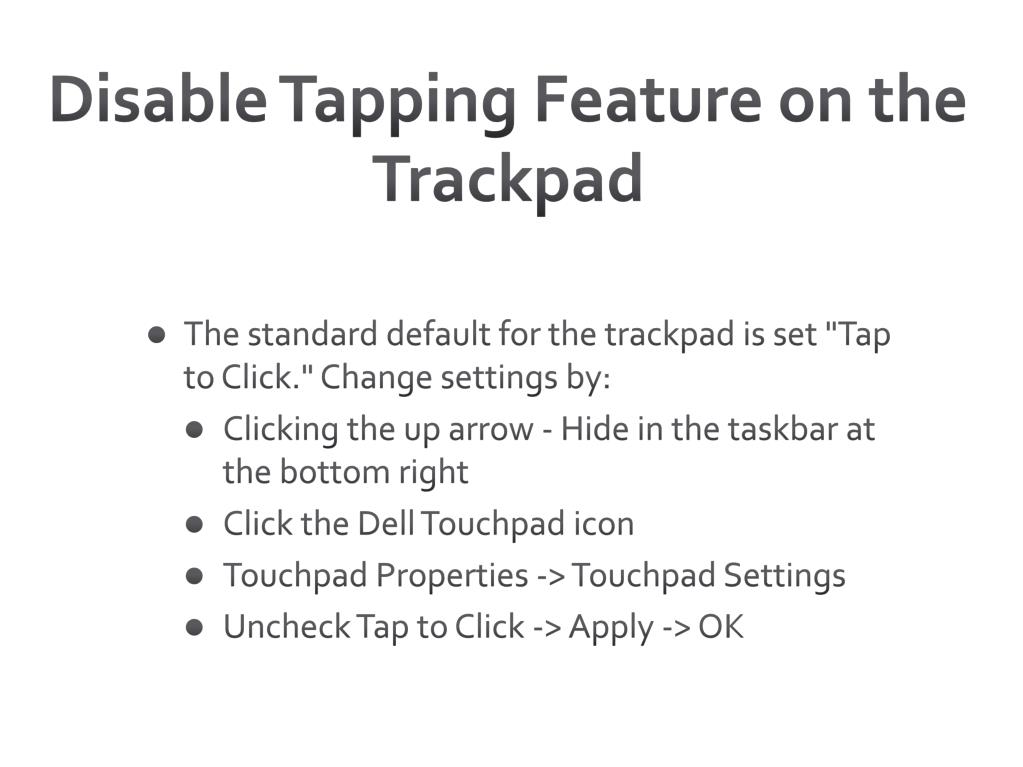 Disable Tapping Feature on the Trackpad

- The standard default for the trackpad is set "Tap to Click." Change settings by:
  - Clicking the up arrow - Hide in the taskbar at the bottom right
  - Click the Dell Touchpad icon
  - Touchpad Properties -> Touchpad Settings
  - Uncheck Tap to Click -> Apply -> OK